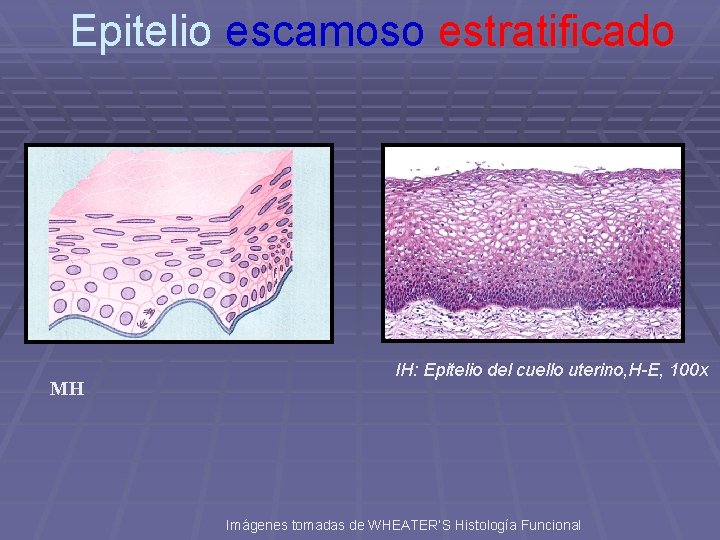 Epitelio escamoso estratificado

IH: Epitelio del cuello uterino,H-E, 100x

MH

Imágenes tomadas de WHEATER'S Histología Funcional